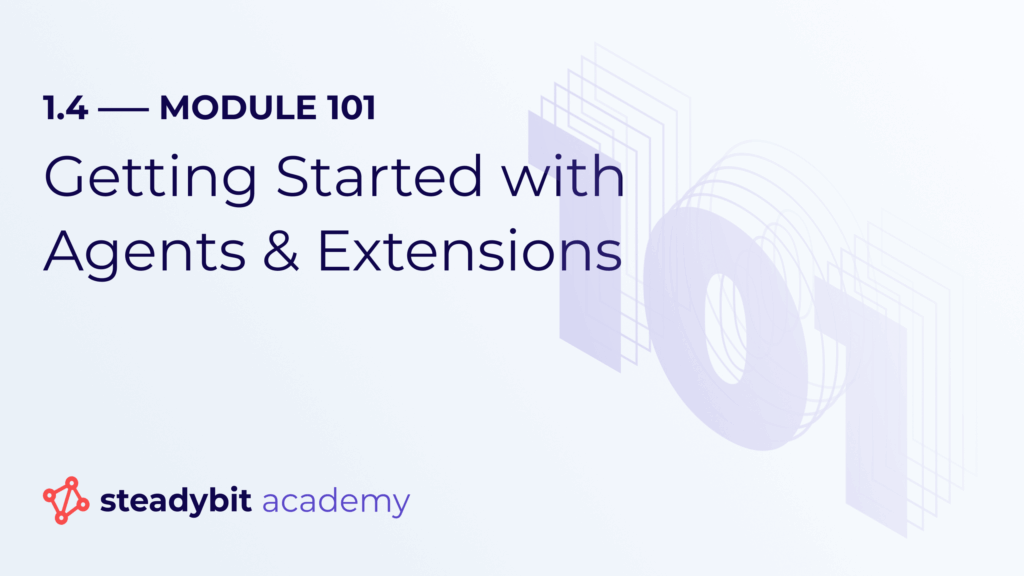 1.4 — MODULE 101

Getting Started with Agents & Extensions

101

steadybit academy